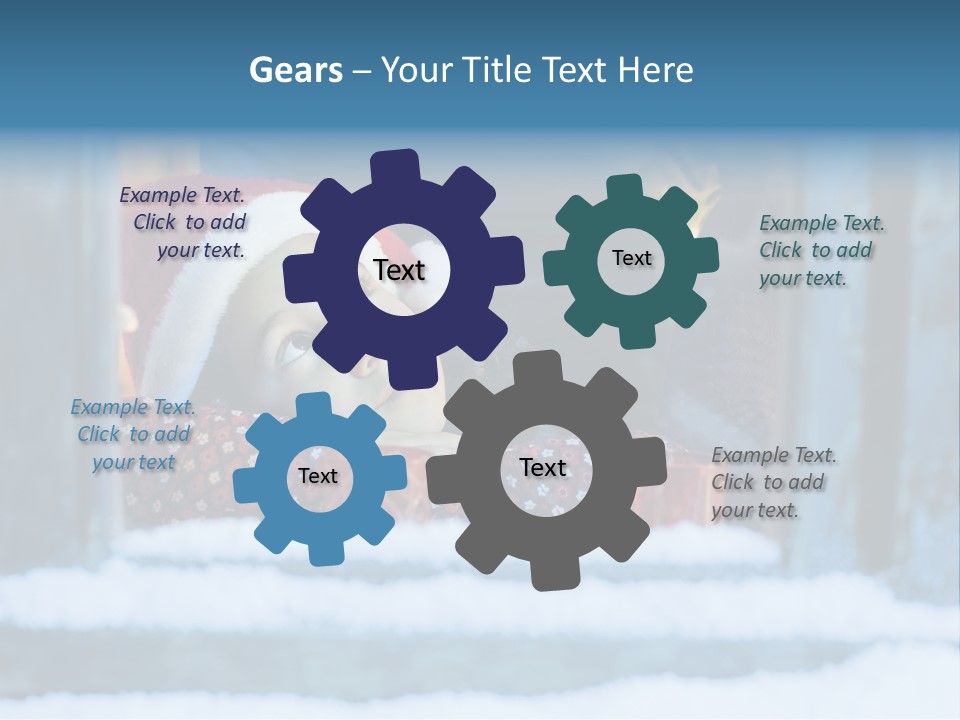 Gears – Your Title Text Here

Example Text. Click to add your text.

Text

Text

Example Text. Click to add your text.

Example Text. Click to add your text

Text

Text

Example Text. Click to add your text.